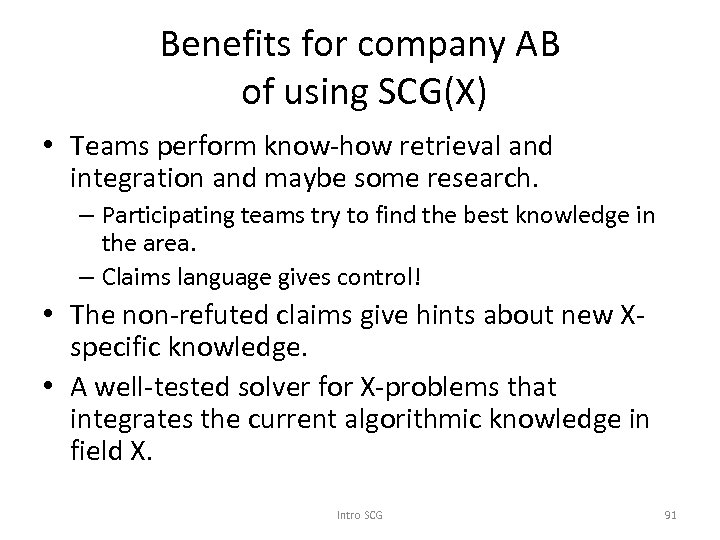 Benefits for company AB of using SCG(X)

• Teams perform know-how retrieval and integration and maybe some research.
– Participating teams try to find the best knowledge in the area.
– Claims language gives control!
• The non-refuted claims give hints about new X-specific knowledge.
• A well-tested solver for X-problems that integrates the current algorithmic knowledge in field X.

Intro SCG

91